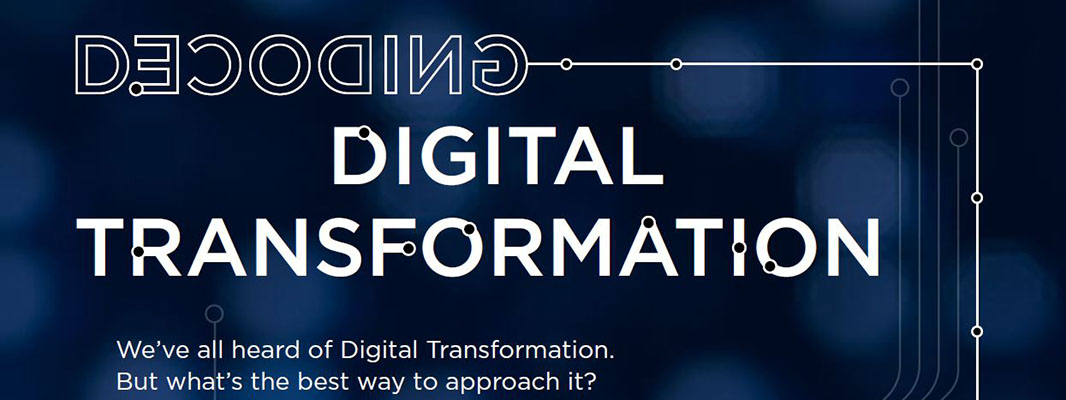 DECODING

DIGITAL TRANSFORMATION

We've all heard of Digital Transformation. But what's the best way to approach it?